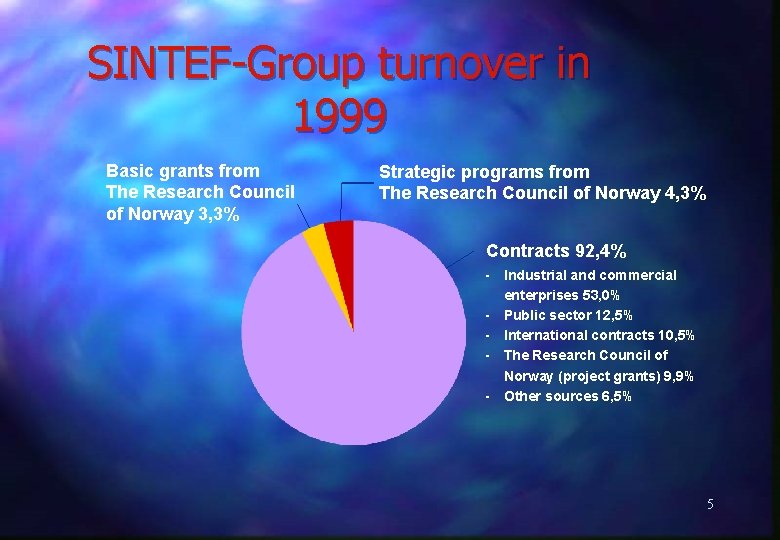 SINTEF-Group turnover in 1999

Basic grants from The Research Council of Norway 3,3%

Strategic programs from The Research Council of Norway 4,3%

Contracts 92,4%
- Industrial and commercial enterprises 53,0%
- Public sector 12,5%
- International contracts 10,5%
- The Research Council of Norway (project grants) 9,9%
- Other sources 6,5%

5